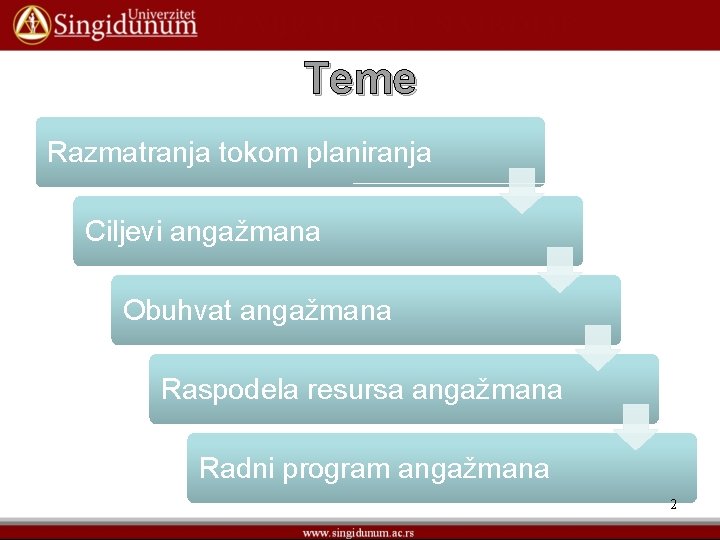 Univerzitet
Singidunum

Teme

Razmatranja tokom planiranja

Ciljevi angažmana

Obuhvat angažmana

Raspodela resursa angažmana

Radni program angažmana

2

www.singidunum.ac.rs